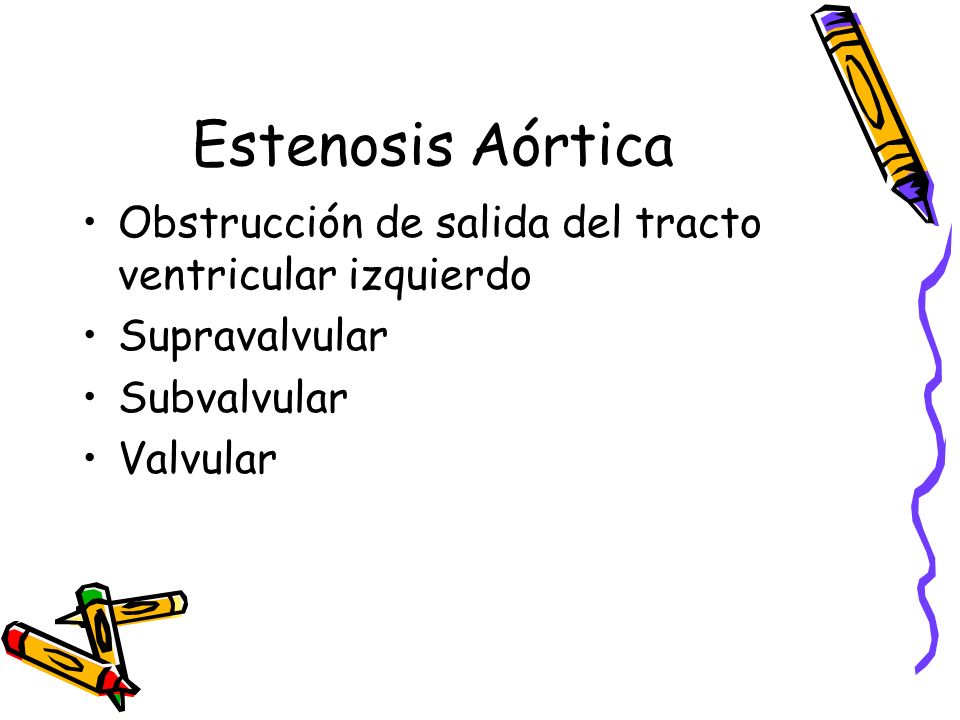 Estenosis Aórtica

• Obstrucción de salida del tracto ventricular izquierdo
• Supravalvular
• Subvalvular
• Valvular